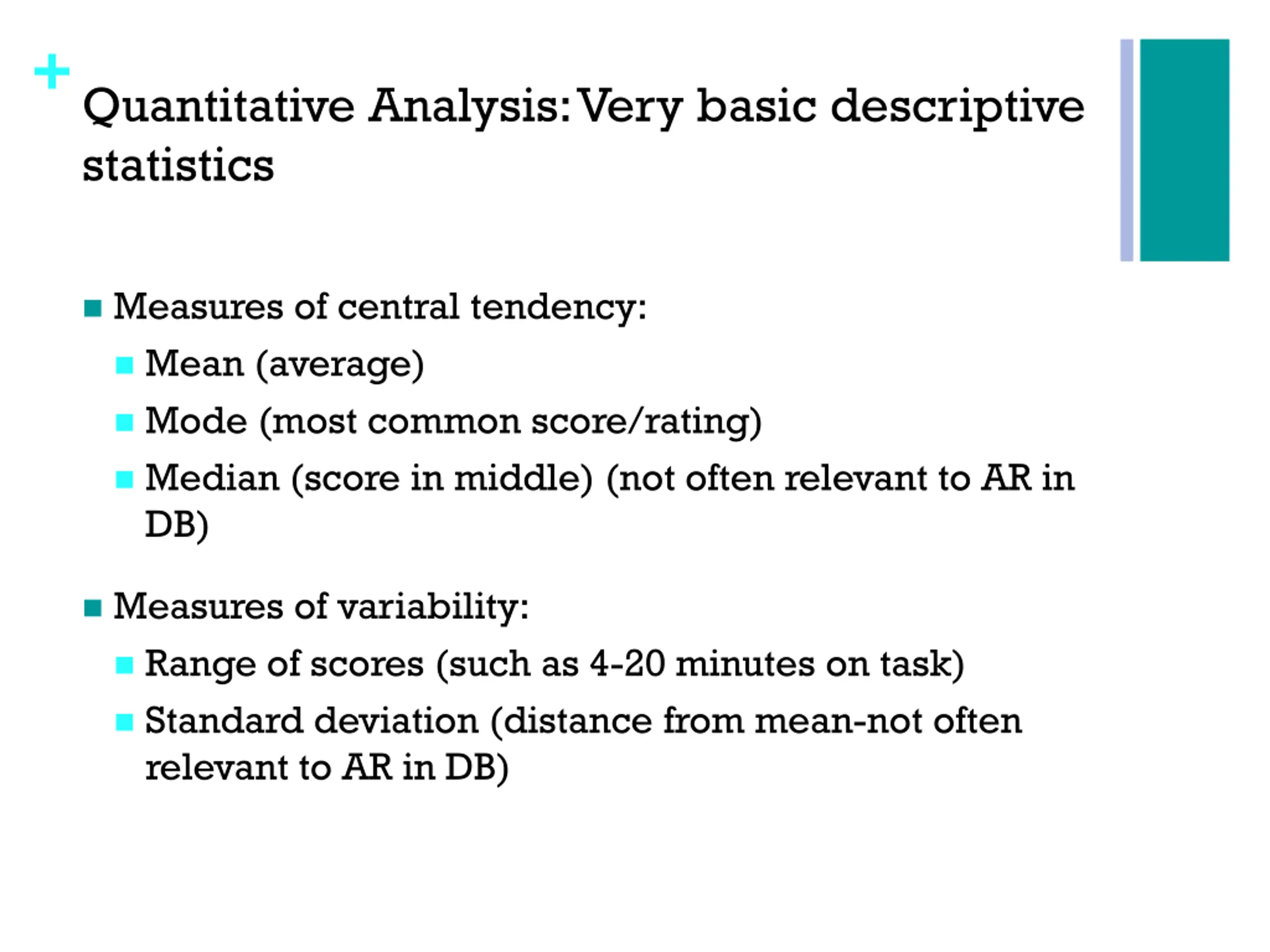 +
Quantitative Analysis: Very basic descriptive statistics

Measures of central tendency:

Mean (average)

Mode (most common score/rating)

Median (score in middle) (not often relevant to AR in DB)

Measures of variability:

Range of scores (such as 4-20 minutes on task)

Standard deviation (distance from mean-not often relevant to AR in DB)